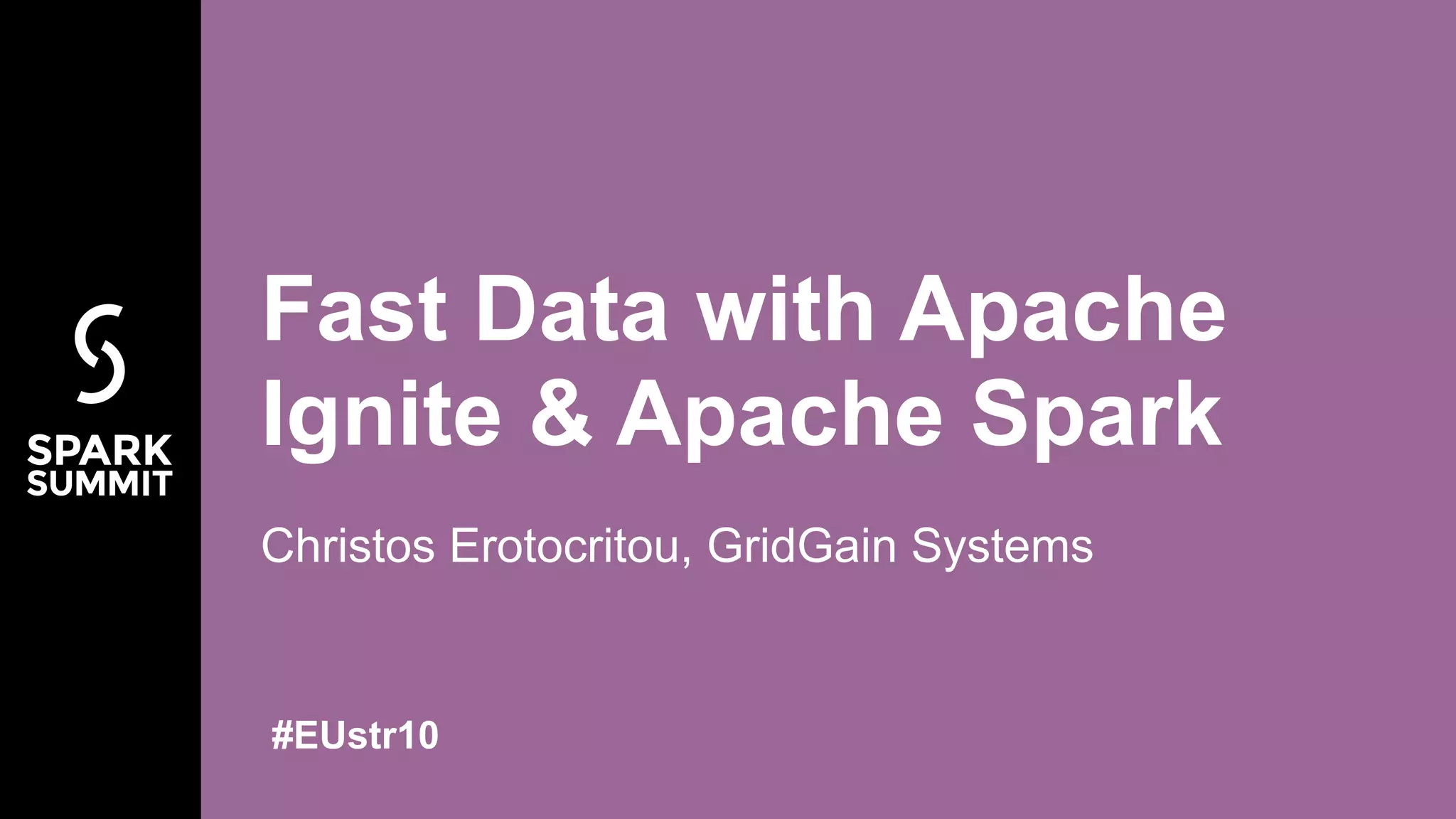 SPARK SUMMIT

Fast Data with Apache Ignite & Apache Spark

Christos Erotocritou, GridGain Systems

#EUstr10